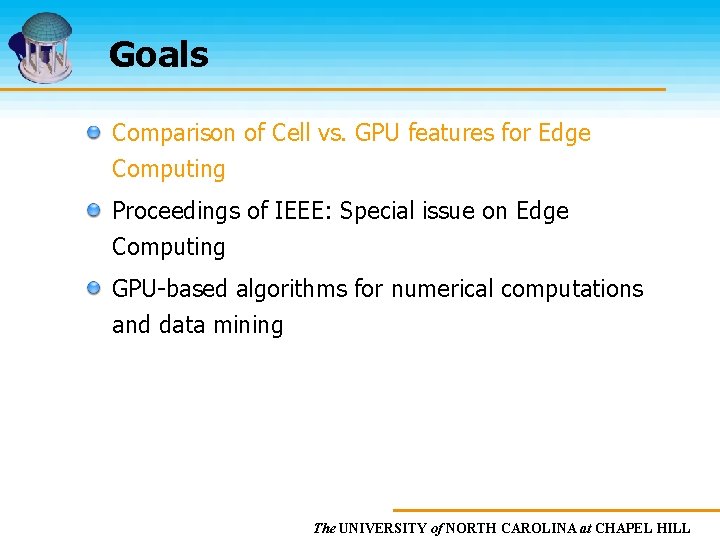 Goals

Comparison of Cell vs. GPU features for Edge Computing

Proceedings of IEEE: Special issue on Edge Computing

GPU-based algorithms for numerical computations and data mining

The UNIVERSITY of NORTH CAROLINA at CHAPEL HILL